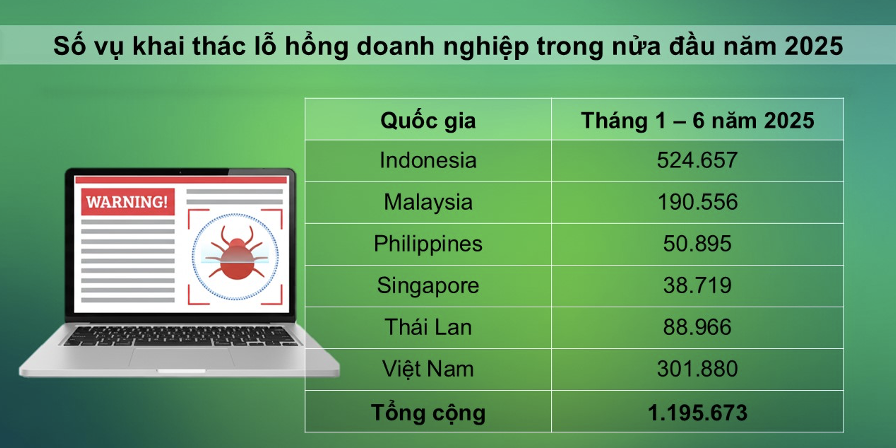 Số vụ khai thác lỗ hổng doanh nghiệp trong nửa đầu năm 2025

WARNING!

| Quốc gia | Tháng 1 – 6 năm 2025 |
|---|---|
| Indonesia | 524.657 |
| Malaysia | 190.556 |
| Philippines | 50.895 |
| Singapore | 38.719 |
| Thái Lan | 88.966 |
| Việt Nam | 301.880 |
| Tổng cộng | 1.195.673 |